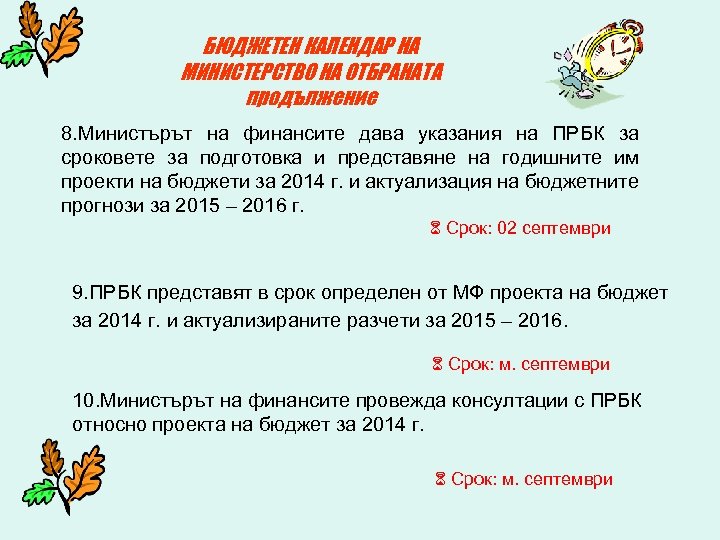 БЮДЖЕТЕН КАЛЕНДАР НА МИНИСТЕРСТВО НА ОТБРАНАТА продължение

8.Министърът на финансите дава указания на ПРБК за сроковете за подготовка и представяне на годишните им проекти на бюджети за 2014 г. и актуализация на бюджетните прогнози за 2015 – 2016 г.

⌛ Срок: 02 септември

9.ПРБК представят в срок определен от МФ проекта на бюджет за 2014 г. и актуализираните разчети за 2015 – 2016.

⌛ Срок: м. септември

10.Министърът на финансите провежда консултации с ПРБК относно проекта на бюджет за 2014 г.

⌛ Срок: м. септември